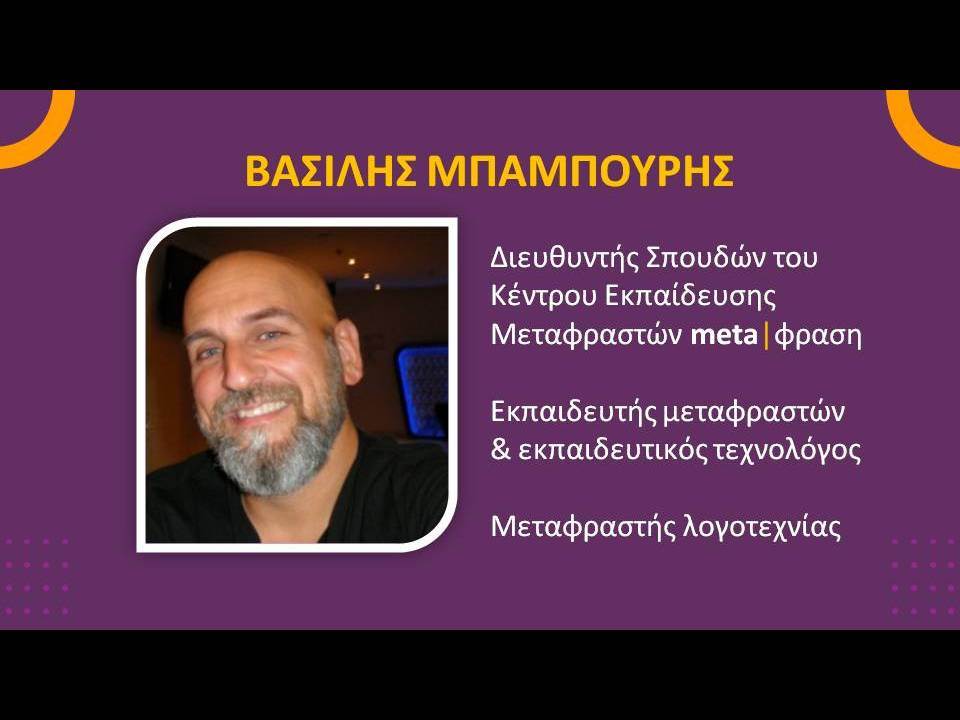 ΒΑΣΙΛΗΣ ΜΠΑΜΠΟΥΡΗΣ

Διευθυντής Σπουδών του Κέντρου Εκπαίδευσης Μεταφραστών meta|φραση

Εκπαιδευτής μεταφραστών & εκπαιδευτικός τεχνολόγος

Μεταφραστής λογοτεχνίας